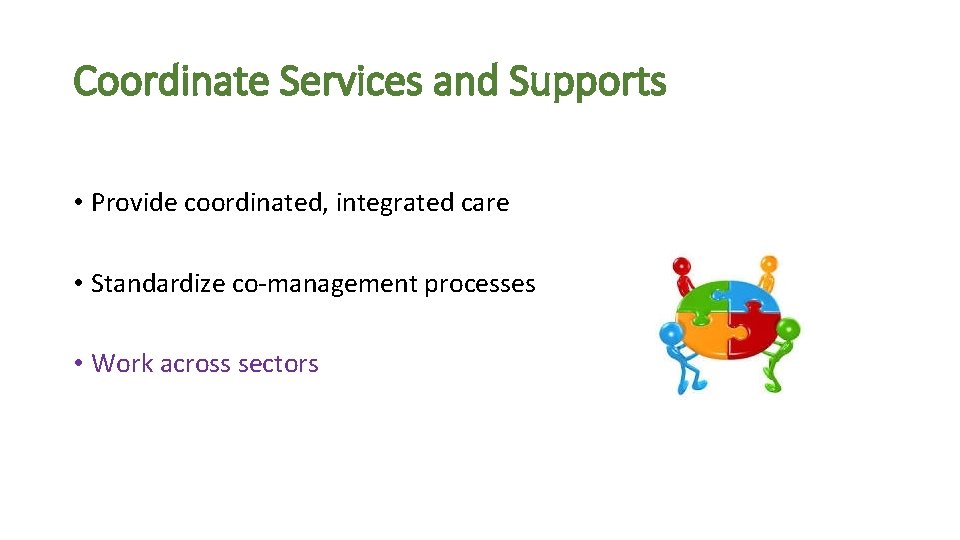 Coordinate Services and Supports

• Provide coordinated, integrated care

• Standardize co-management processes

• Work across sectors